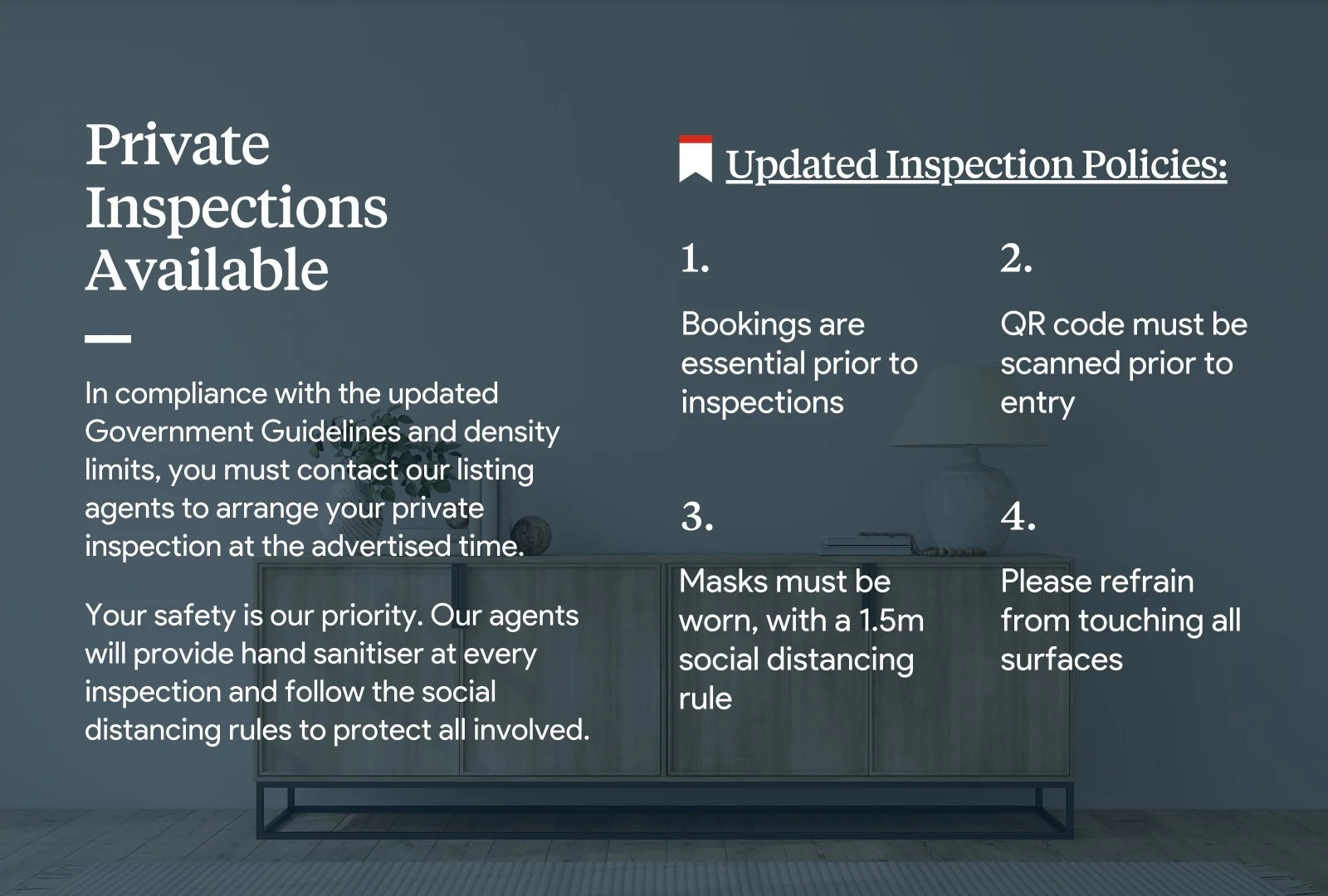 Private Inspections Available

In compliance with the updated Government Guidelines and density limits, you must contact our listing agents to arrange your private inspection at the advertised time.

Your safety is our priority. Our agents will provide hand sanitiser at every inspection and follow the social distancing rules to protect all involved.

Updated Inspection Policies:

1.

Bookings are essential prior to inspections

2.

QR code must be scanned prior to entry

3.

Masks must be worn, with a 1.5m social distancing rule

4.

Please refrain from touching all surfaces